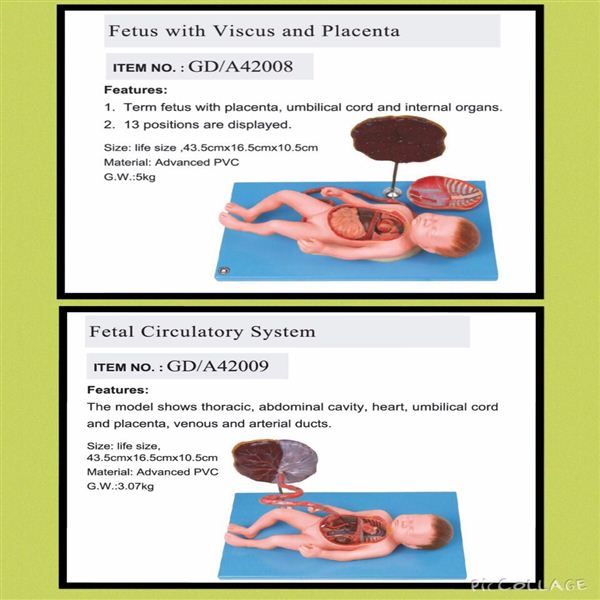 Fetus with Viscus and Placenta

ITEM NO. : GD/A42008

Features:

1. Term fetus with placenta, umbilical cord and internal organs.

2. 13 positions are displayed.

Size: life size ,43.5cmx16.5cmx10.5cm
Material: Advanced PVC
G.W.:5kg

Fetal Circulatory System

ITEM NO. : GD/A42009

Features:

The model shows thoracic, abdominal cavity, heart, umbilical cord and placenta, venous and arterial ducts.

Size: life size,
43.5cmx16.5cmx10.5cm
Material: Advanced PVC
G.W.:3.07kg

PicCollage